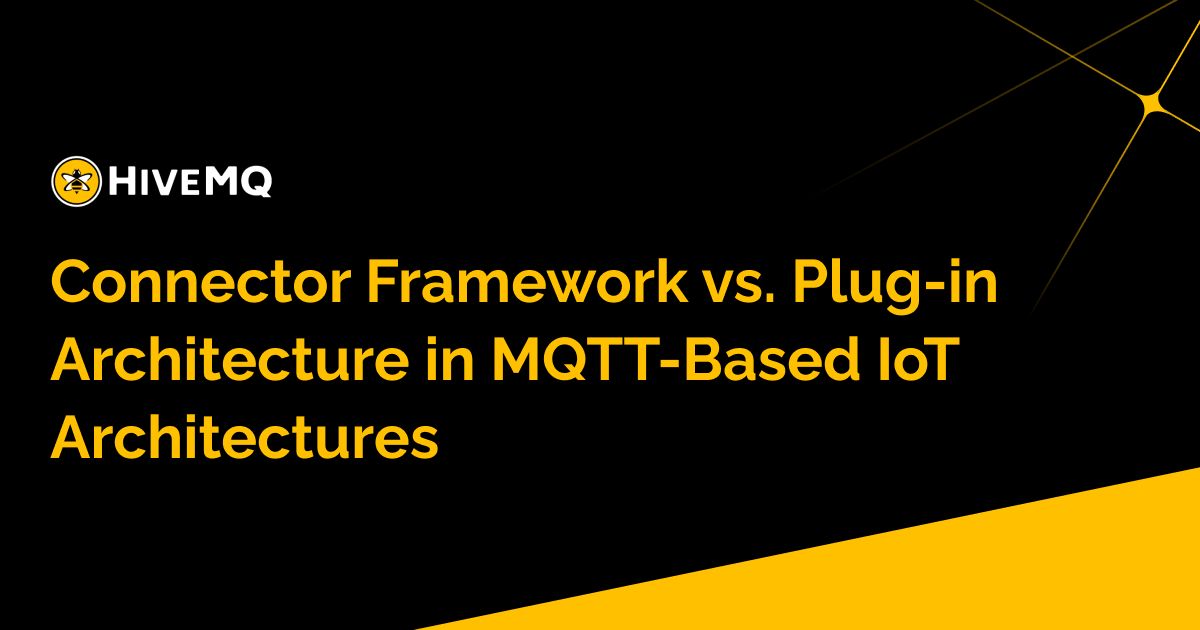 HIVEMQ

Connector Framework vs. Plug-in Architecture in MQTT-Based IoT Architectures